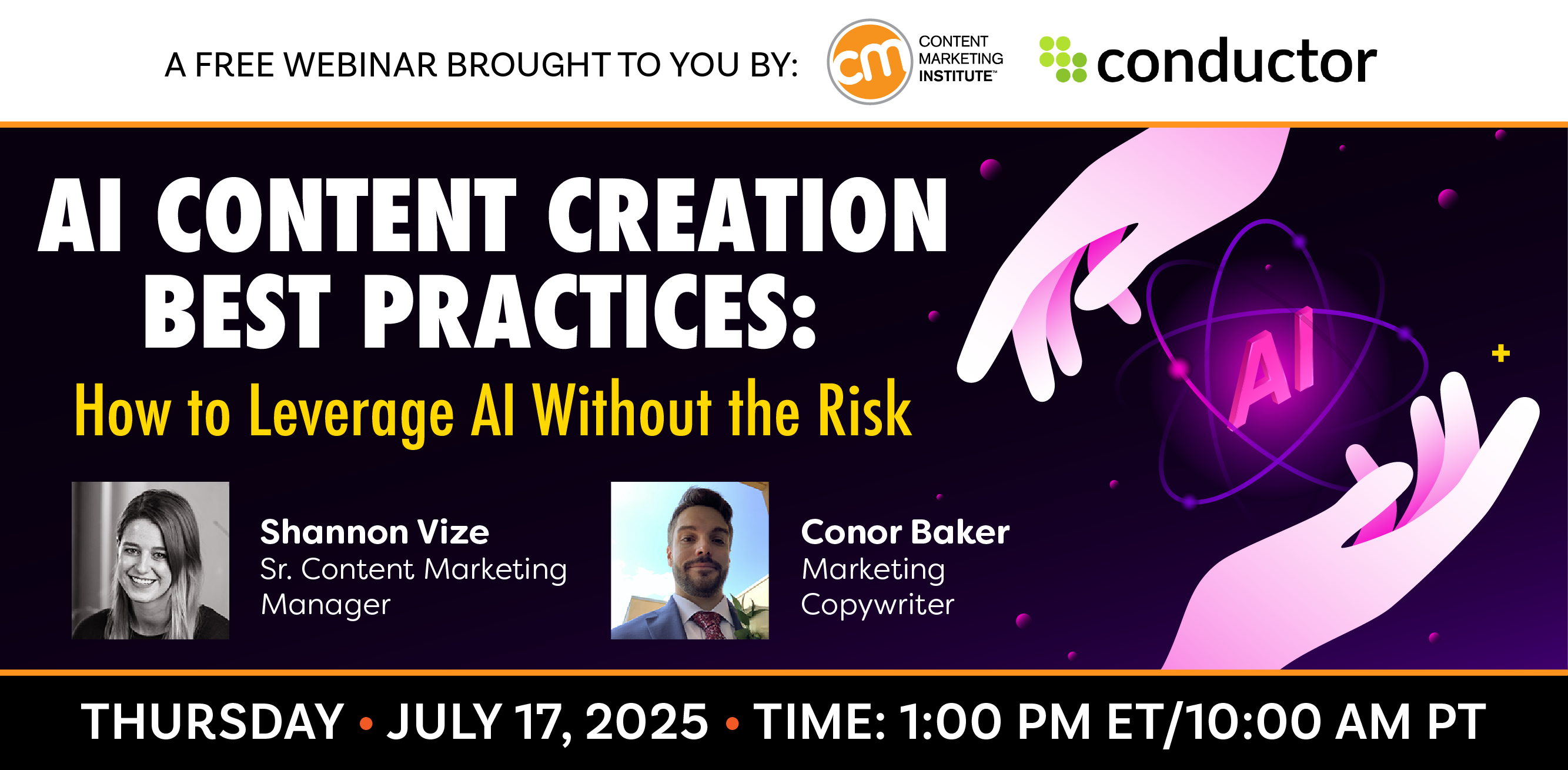 A FREE WEBINAR BROUGHT TO YOU BY: cm CONTENT MARKETING INSTITUTE™ conductor

AI CONTENT CREATION BEST PRACTICES:

How to Leverage AI Without the Risk

AI

Shannon Vize
Sr. Content Marketing Manager

Conor Baker
Marketing Copywriter

THURSDAY • JULY 17, 2025 • TIME: 1:00 PM ET/10:00 AM PT